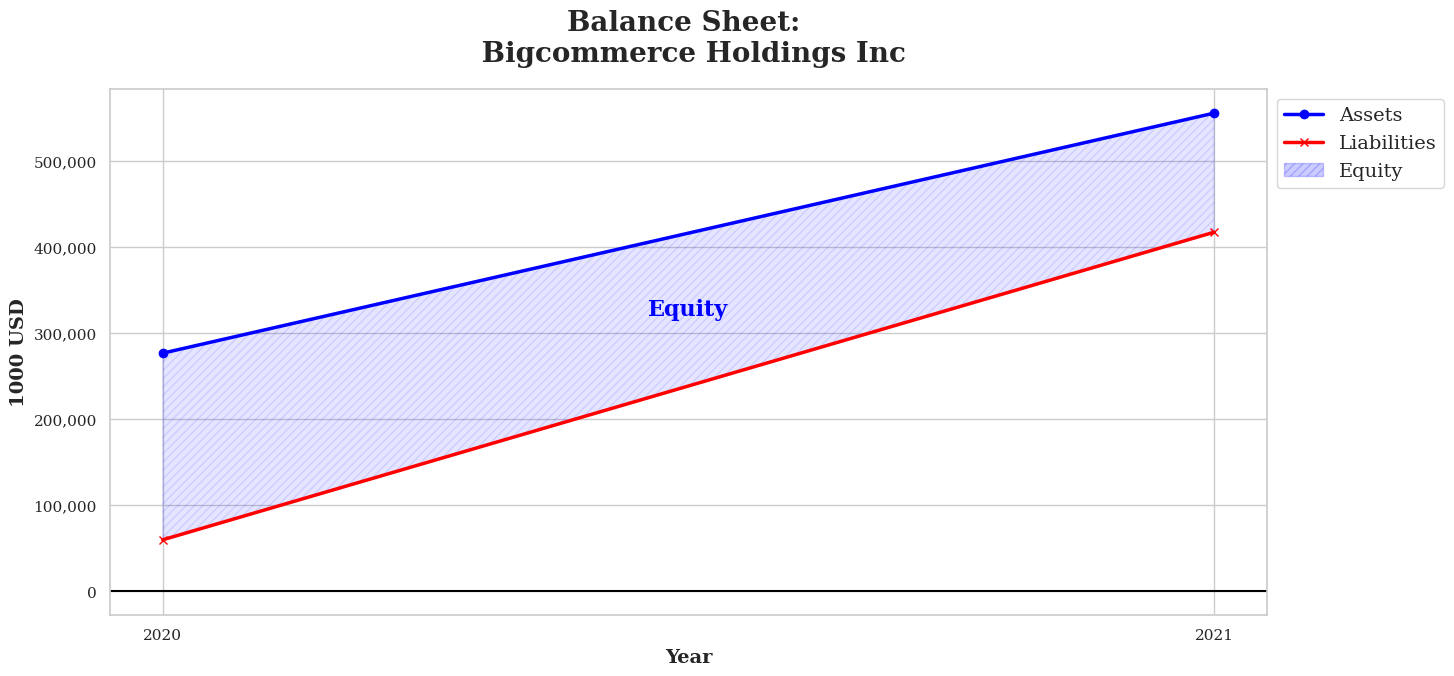 Balance Sheet:
Bigcommerce Holdings Inc

Assets
Liabilities
Equity

1000 USD

500,000
400,000
300,000
200,000
100,000
0

Equity

2020
2021

Year